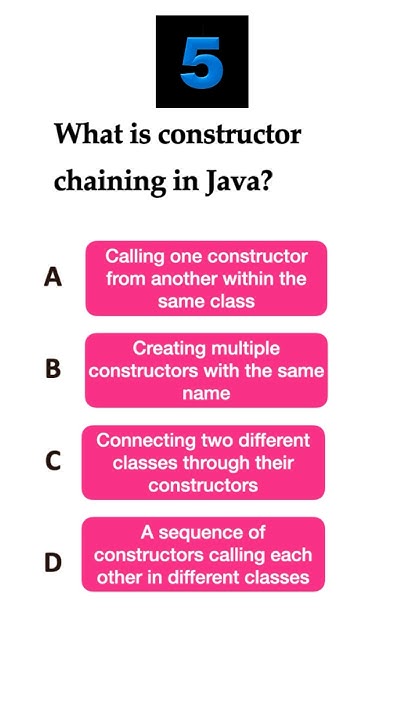 5

What is constructor chaining in Java?

A Calling one constructor from another within the same class

B Creating multiple constructors with the same name

C Connecting two different classes through their constructors

D A sequence of constructors calling each other in different classes